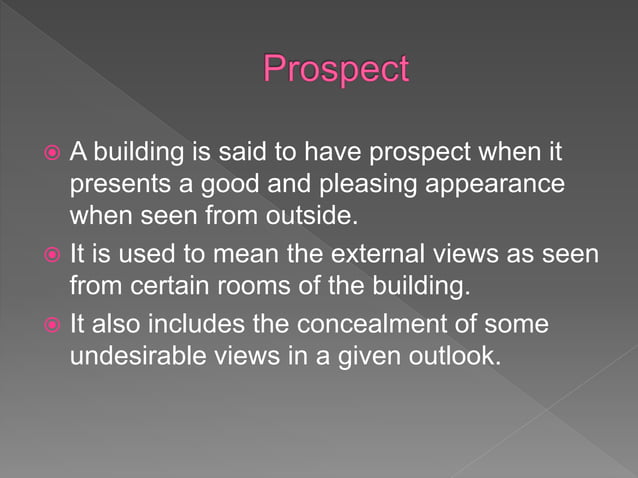 Prospect

A building is said to have prospect when it presents a good and pleasing appearance when seen from outside.

It is used to mean the external views as seen from certain rooms of the building.

It also includes the concealment of some undesirable views in a given outlook.